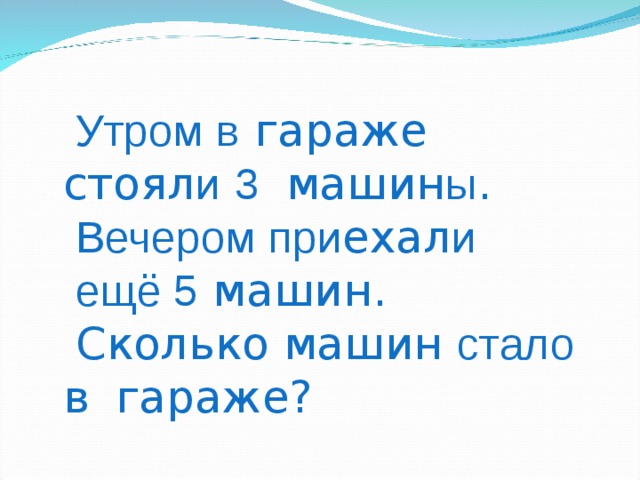 Утром в гараже стояли 3 машины. Вечером приехали ещё 5 машин. Сколько машин стало в гараже?